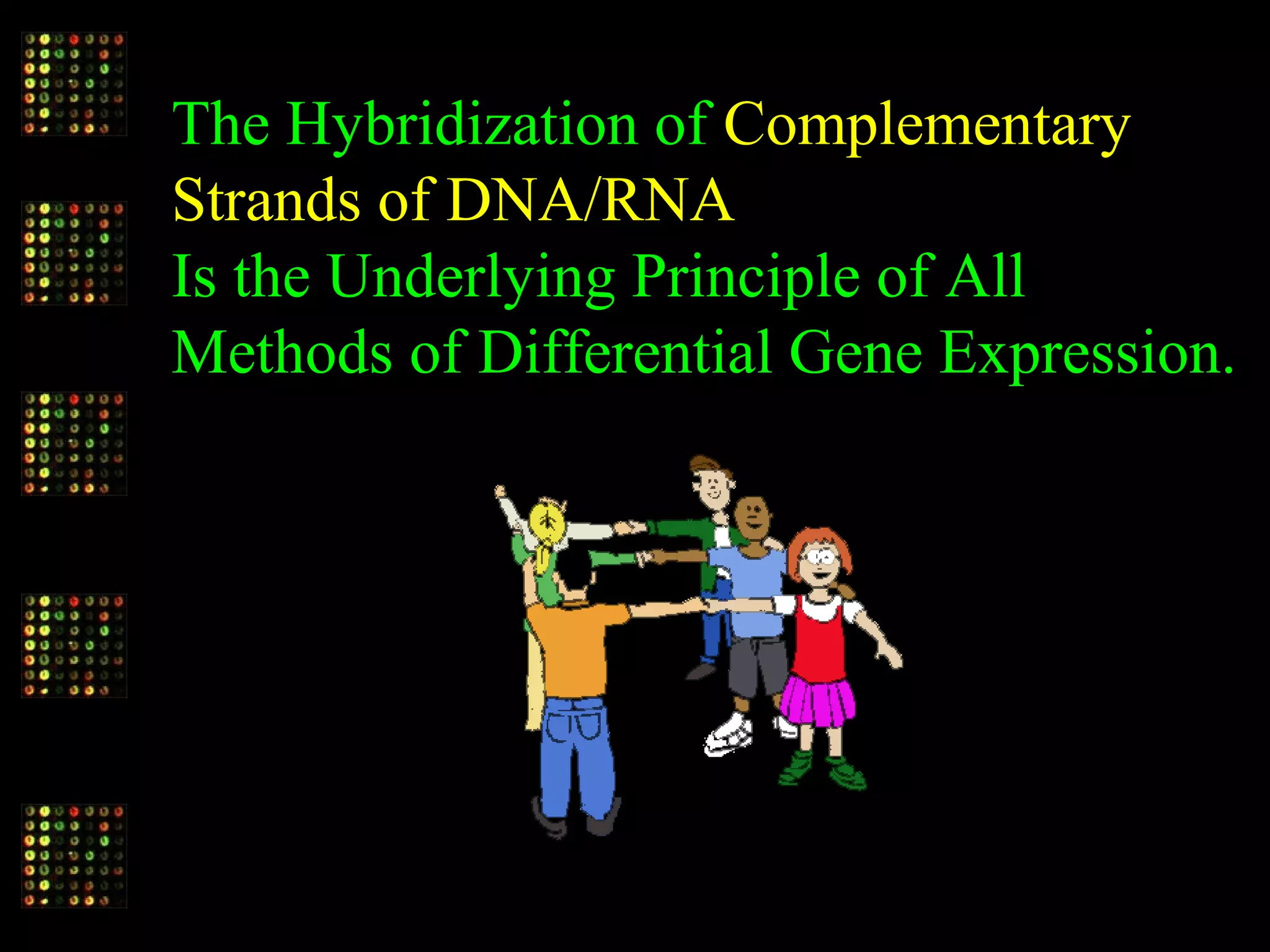 The Hybridization of Complementary Strands of DNA/RNA
Is the Underlying Principle of All Methods of Differential Gene Expression.